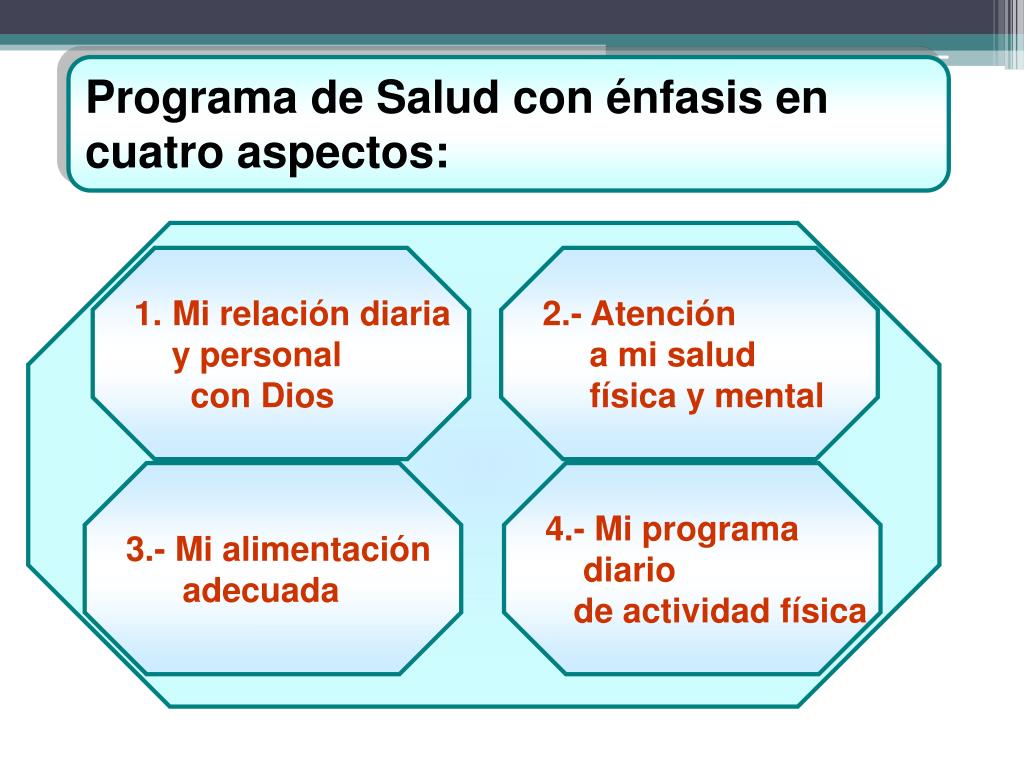 Programa de Salud con énfasis en cuatro aspectos:

1. Mi relación diaria y personal con Dios

2.- Atención a mi salud física y mental

3.- Mi alimentación adecuada

4.- Mi programa diario de actividad física